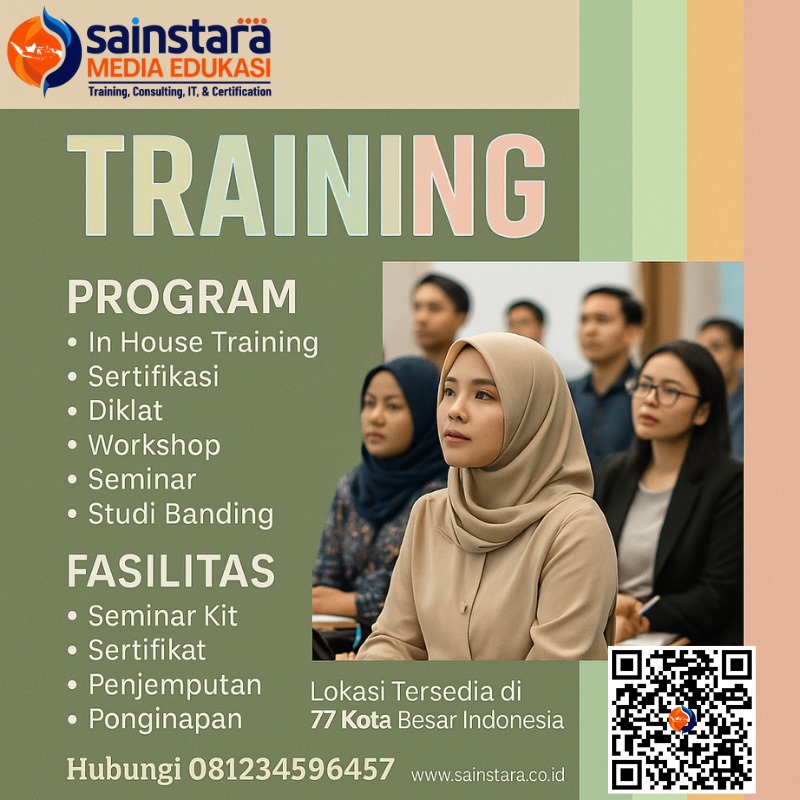 sainstara
MEDIA EDUKASI
Training, Consulting, IT, & Certification

TRAINING

PROGRAM
• In House Training
• Sertifikasi
• Diklat
• Workshop
• Seminar
• Studi Banding

FASILITAS
• Seminar Kit
• Sertifikat
• Penjemputan
• Ponginapan

Lokasi Tersedia di
77 Kota Besar Indonesia

Hubungi 081234596457
www.sainstara.co.id